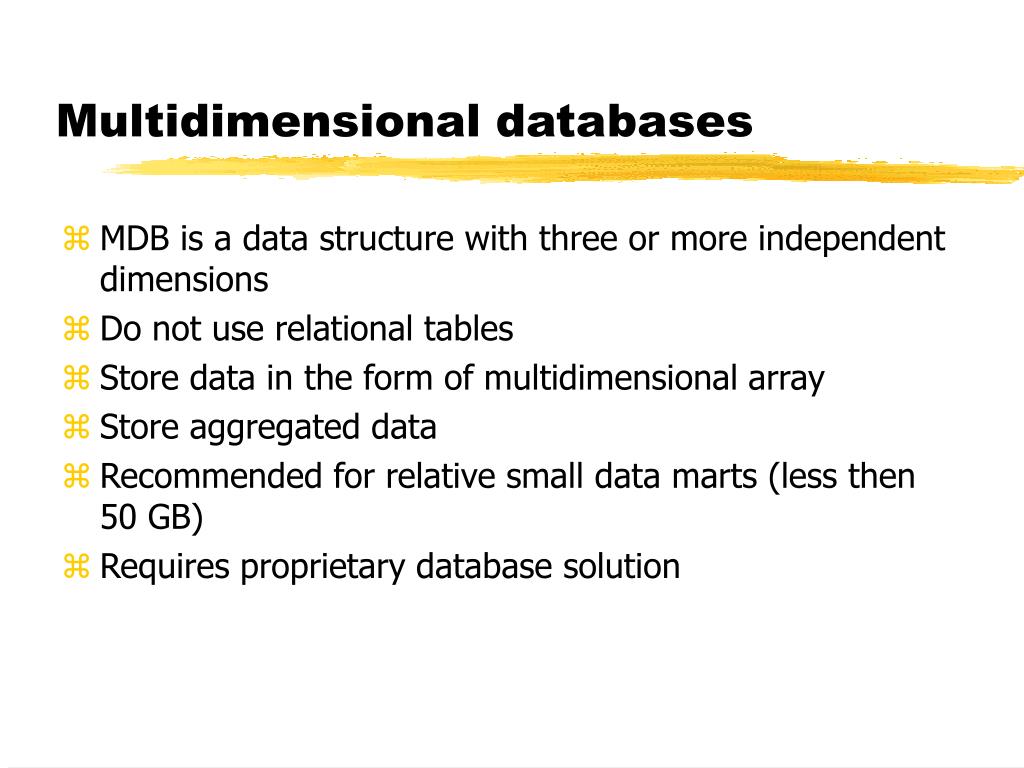 Multidimensional databases

⌘ MDB is a data structure with three or more independent dimensions
⌘ Do not use relational tables
⌘ Store data in the form of multidimensional array
⌘ Store aggregated data
⌘ Recommended for relative small data marts (less then 50 GB)
⌘ Requires proprietary database solution